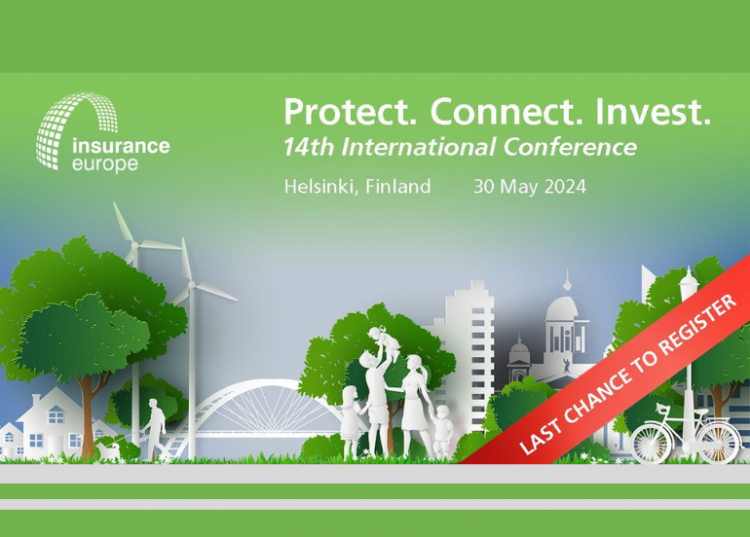 insurance europe

Protect. Connect. Invest.
14th International Conference

Helsinki, Finland 30 May 2024

LAST CHANCE TO REGISTER